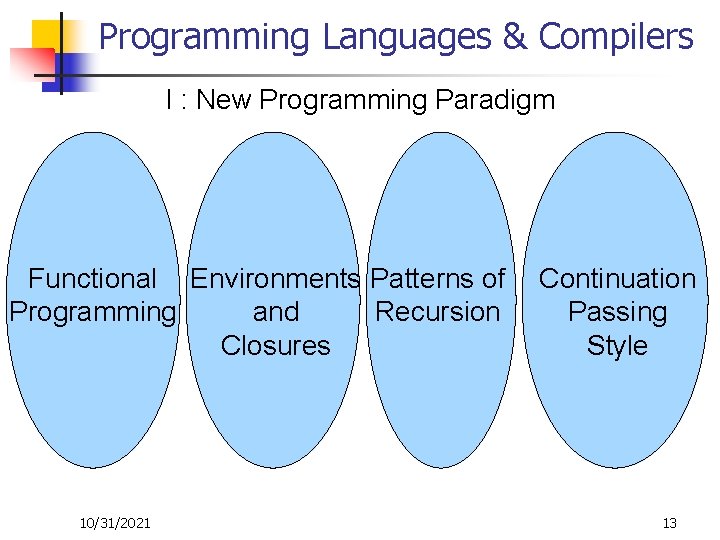 Programming Languages & Compilers

I : New Programming Paradigm

Functional Programming

Environments and Closures

Patterns of Recursion

Continuation Passing Style

10/31/2021

13